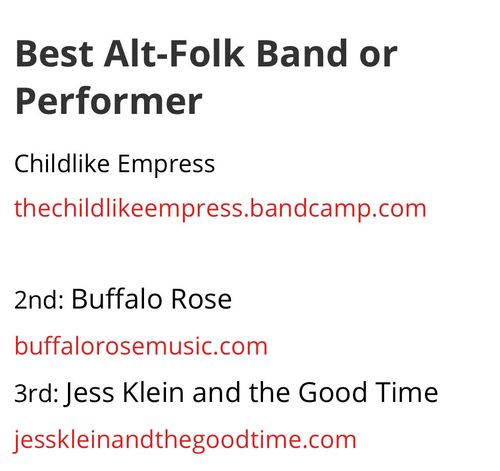 Best Alt-Folk Band or Performer

Childlike Empress

thechildlikeempress.bandcamp.com

2nd: Buffalo Rose

buffalorosemusic.com

3rd: Jess Klein and the Good Time

jesskleinandthegoodtime.com